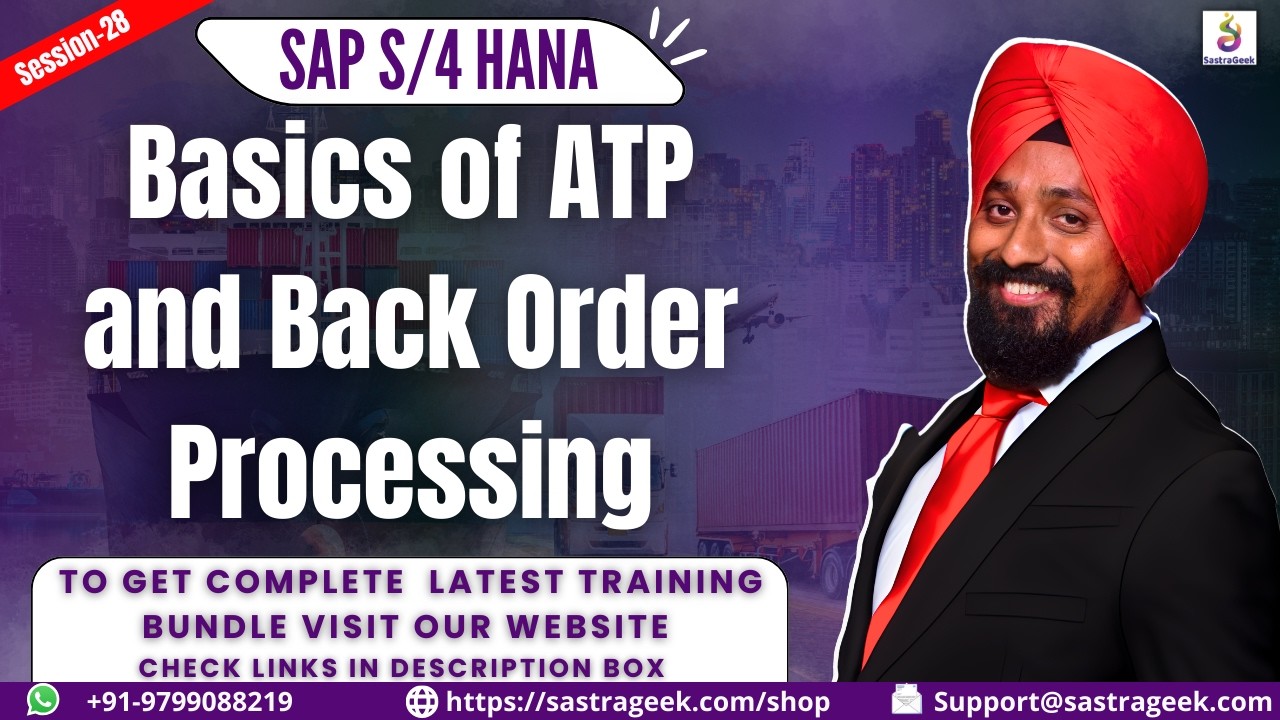 Session-28

SAP S/4 HANA

SastraGeek

Basics of ATP and Back Order Processing

TO GET COMPLETE LATEST TRAINING BUNDLE VISIT OUR WEBSITE
CHECK LINKS IN DESCRIPTION BOX

+91-9799088219 https://sastrageek.com/shop Support@sastrageek.com